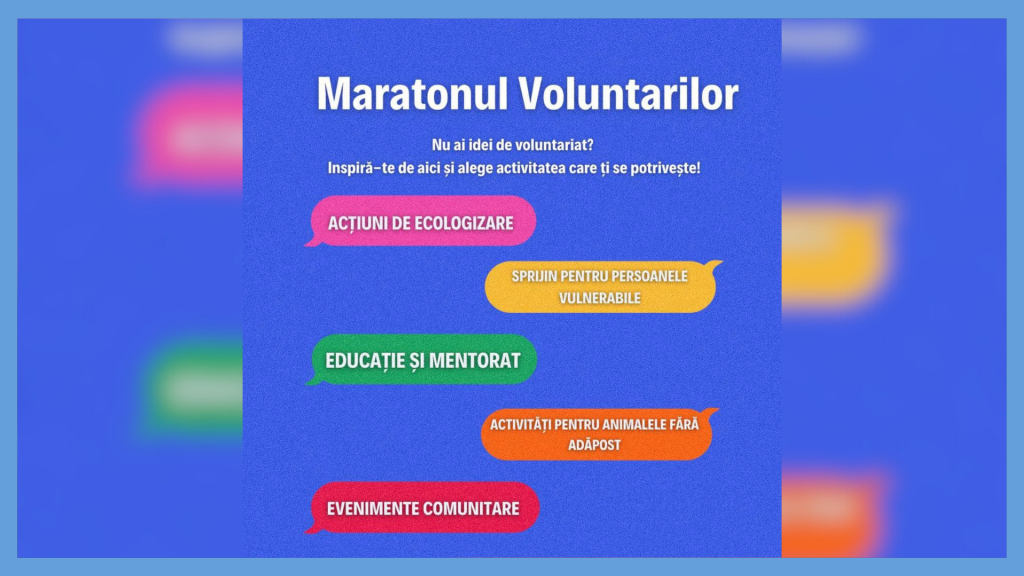 Maratonul Voluntarilor

Nu ai idei de voluntariat?
Inspiră-te de aici și alege activitatea care ți se potrivește!

ACȚIUNI DE ECOLOGIZARE

SPRIJIN PENTRU PERSOANELE VULNERABILE

EDUCAȚIE ȘI MENTORAT

ACTIVITĂȚI PENTRU ANIMALELE FĂRĂ ADĂPOST

EVENIMENTE COMUNITARE